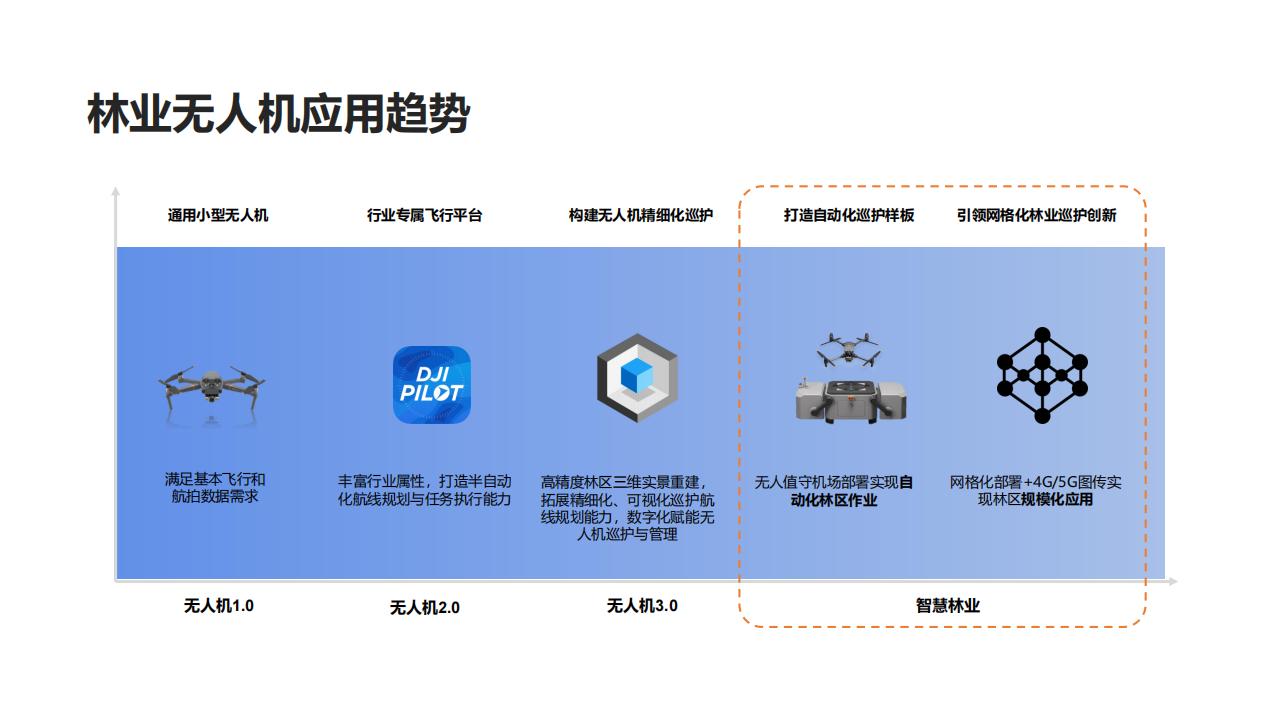 林业无人机应用趋势

通用小型无人机

行业专属飞行平台

构建无人机精细化巡护

打造自动化巡护样板

引领网格化林业巡护创新

DJI PILOT

满足基本飞行和航拍数据需求

丰富行业属性，打造半自动化航线规划与任务执行能力

高精度林区三维实景重建，拓展精细化、可视化巡护航线规划能力，数字化赋能无人机巡护与管理

无人值守机场部署实现自动化林区作业

网格化部署+4G/5G图传实现林区规模化应用

无人机1.0

无人机2.0

无人机3.0

智慧林业